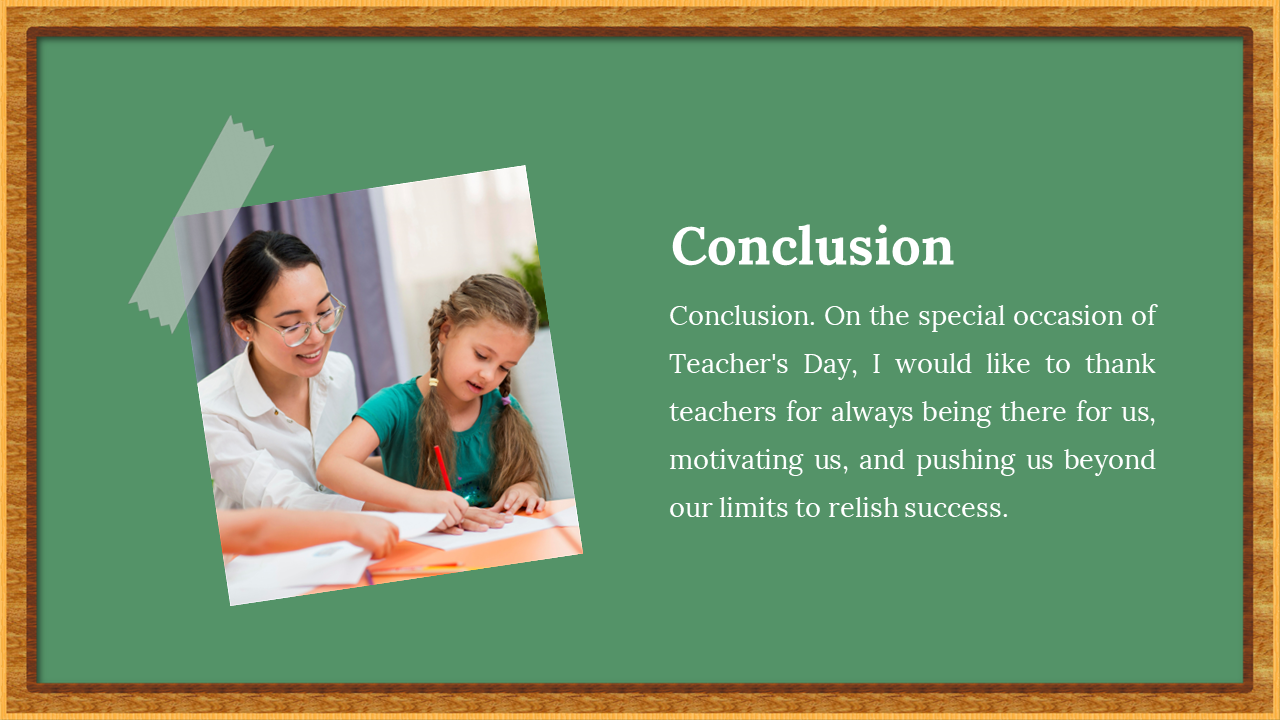 Conclusion

Conclusion. On the special occasion of Teacher's Day, I would like to thank teachers for always being there for us, motivating us, and pushing us beyond our limits to relish success.